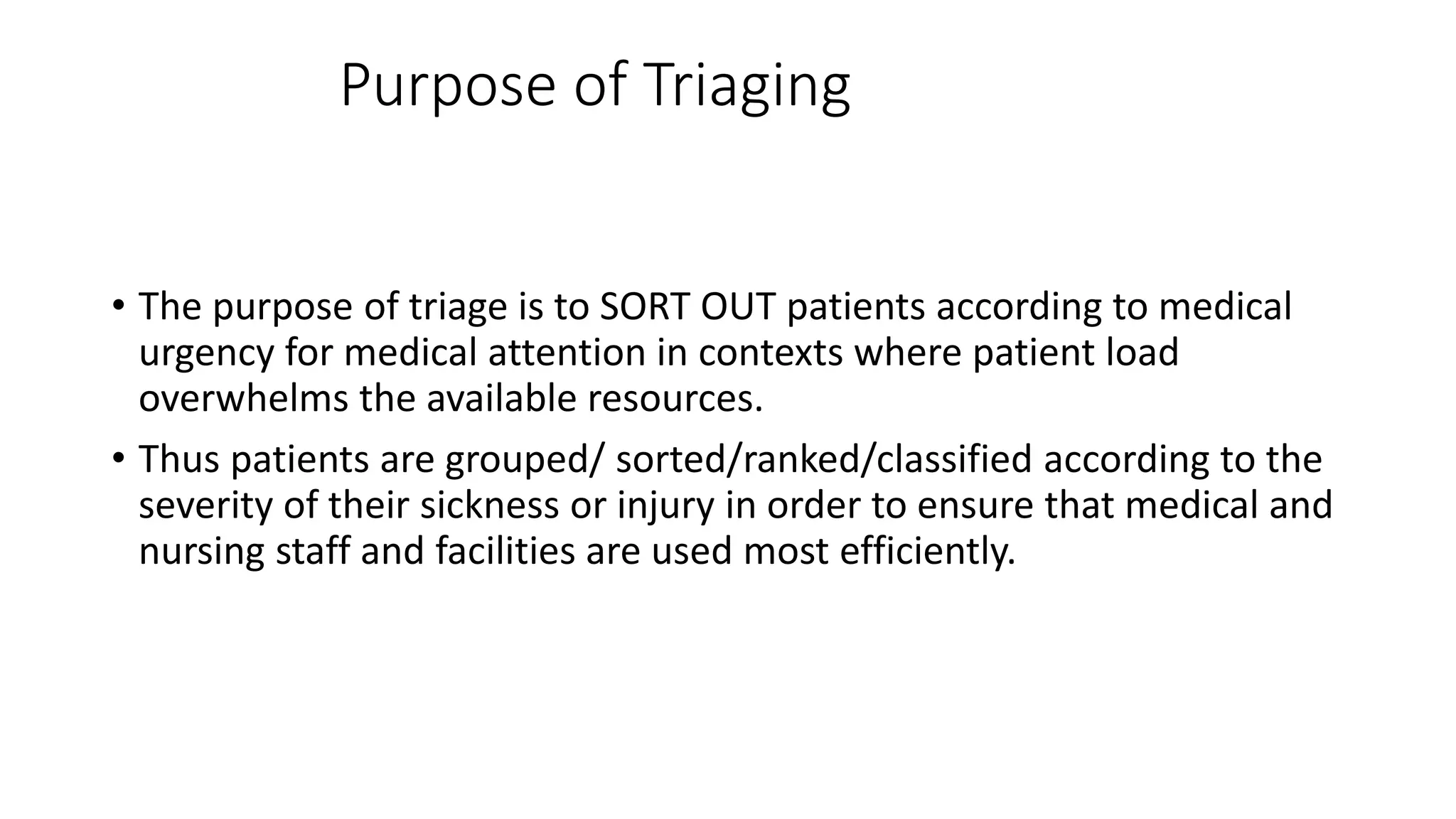 Purpose of Triaging

• The purpose of triage is to SORT OUT patients according to medical urgency for medical attention in contexts where patient load overwhelms the available resources.

• Thus patients are grouped/ sorted/ranked/classified according to the severity of their sickness or injury in order to ensure that medical and nursing staff and facilities are used most efficiently.